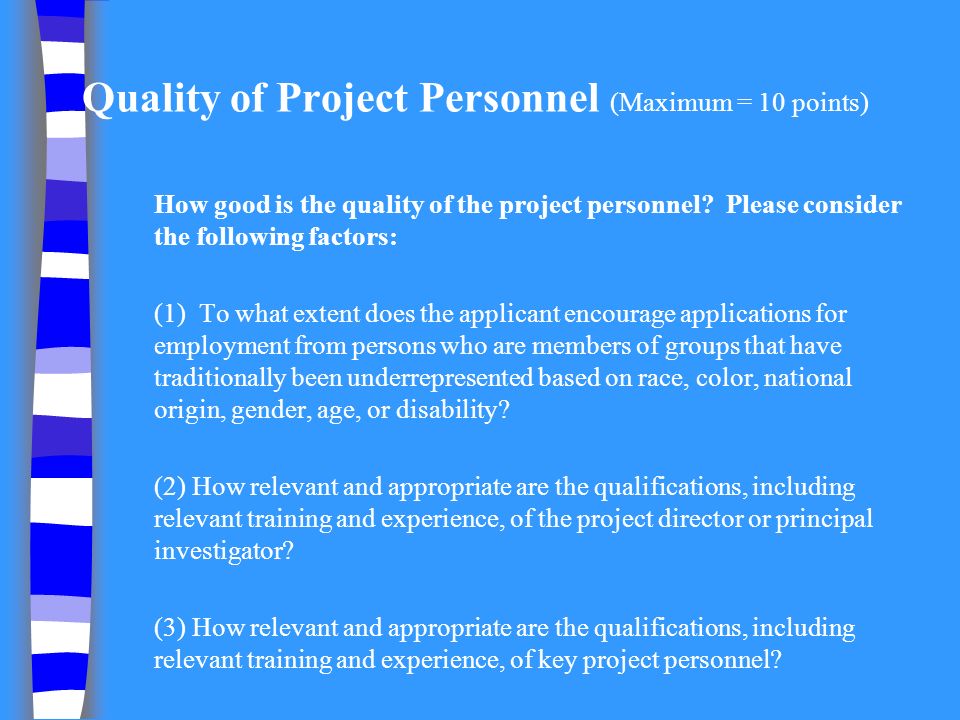 Quality of Project Personnel (Maximum = 10 points)

How good is the quality of the project personnel? Please consider the following factors:

(1) To what extent does the applicant encourage applications for employment from persons who are members of groups that have traditionally been underrepresented based on race, color, national origin, gender, age, or disability?

(2) How relevant and appropriate are the qualifications, including relevant training and experience, of the project director or principal investigator?

(3) How relevant and appropriate are the qualifications, including relevant training and experience, of key project personnel?